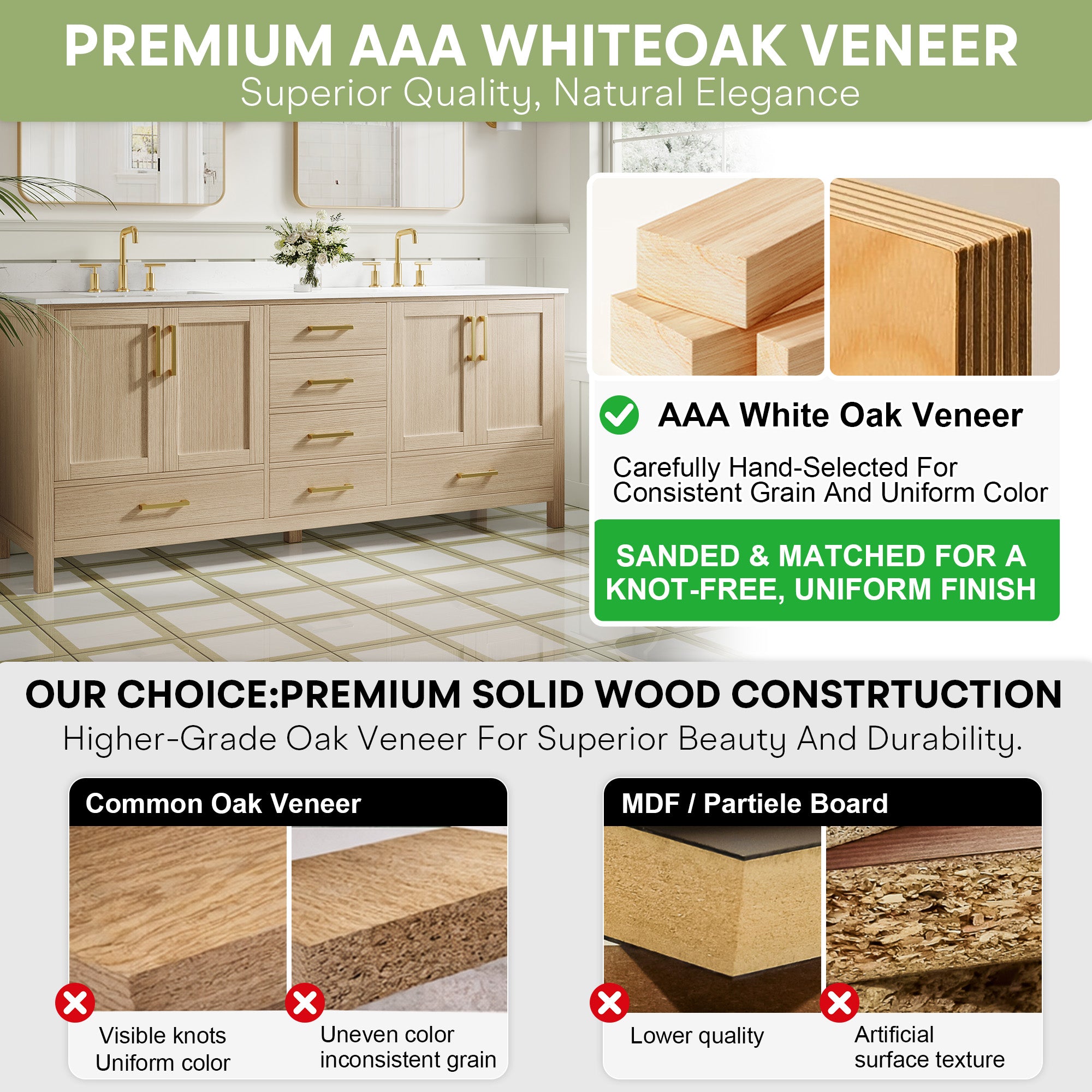 PREMIUM AAA WHITEOAK VENEER
Superior Quality, Natural Elegance

AAA White Oak Veneer

Carefully Hand-Selected For Consistent Grain And Uniform Color

SANDED & MATCHED FOR A KNOT-FREE, UNIFORM FINISH

OUR CHOICE:PREMIUM SOLID WOOD CONSTRTUCTION
Higher-Grade Oak Veneer For Superior Beauty And Durability.

Common Oak Veneer

Visible knots
Uniform color

Uneven color
inconsistent grain

MDF / Partiele Board

Lower quality

Artificial
surface texture